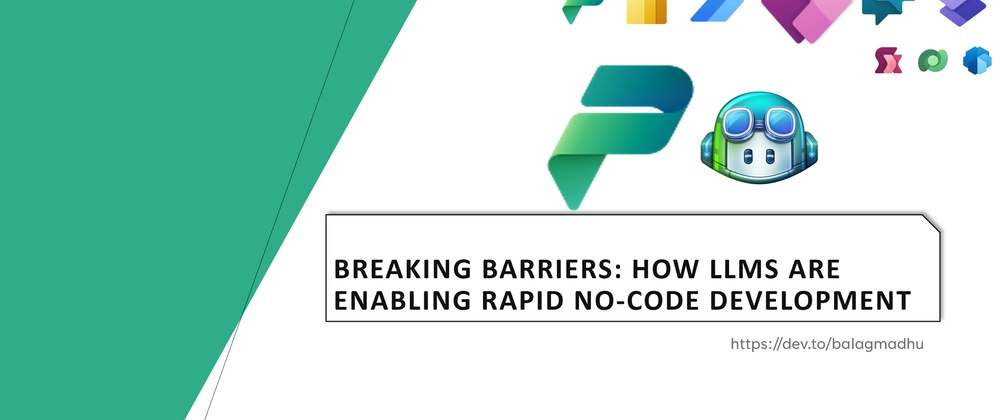 BREAKING BARRIERS: HOW LLMS ARE ENABLING RAPID NO-CODE DEVELOPMENT

https://dev.to/balagmadhu